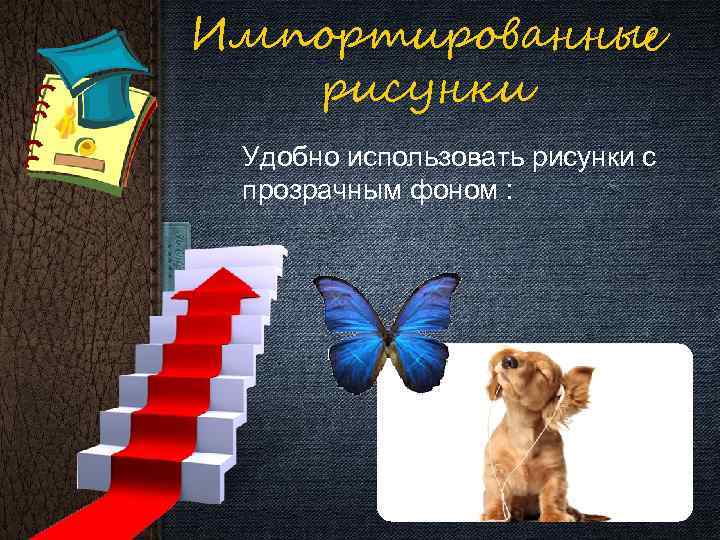 Импортированные рисунки

Удобно использовать рисунки с прозрачным фоном :